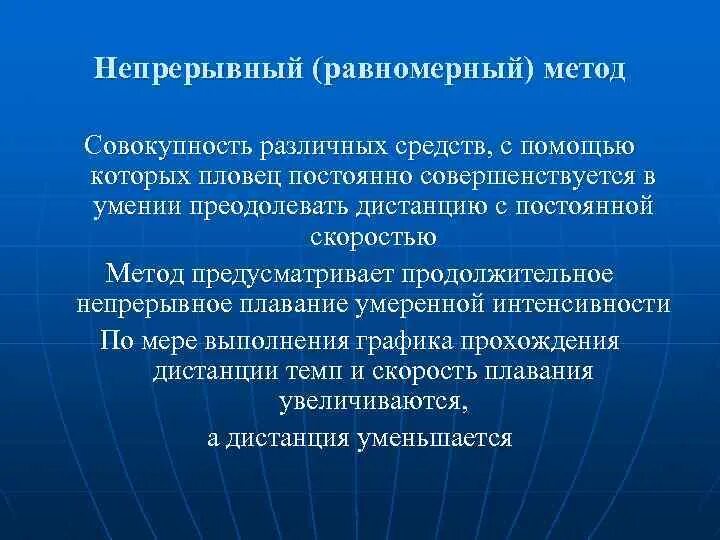 Непрерывный (равномерный) метод

Совокупность различных средств, с помощью которых пловец постоянно совершенствуется в умении преодолевать дистанцию с постоянной скоростью

Метод предусматривает продолжительное непрерывное плавание умеренной интенсивности

По мере выполнения графика прохождения дистанции темп и скорость плавания увеличиваются,

а дистанция уменьшается